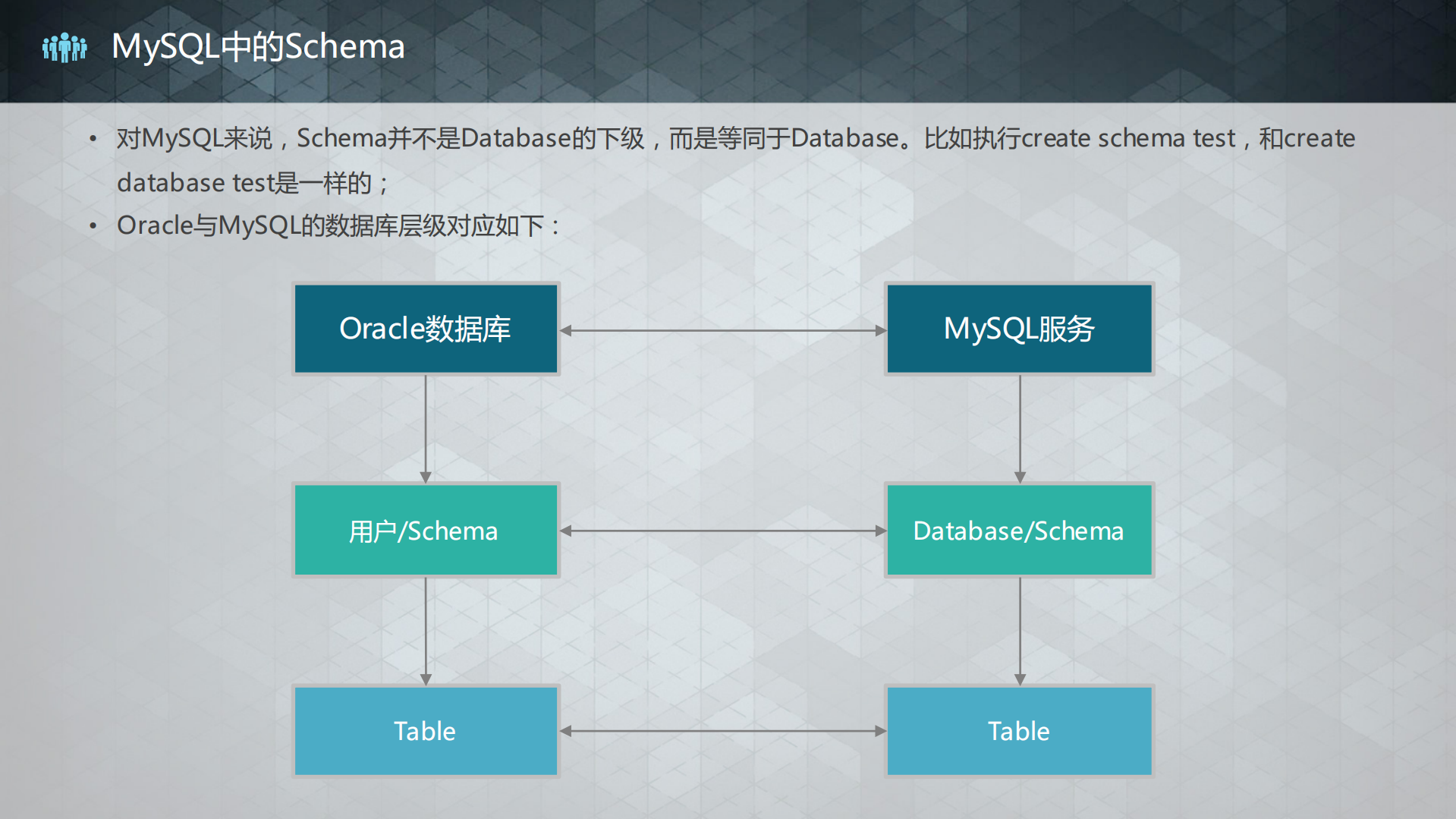 MySQL中的Schema

• 对MySQL来说，Schema并不是Database的下级，而是等同于Database。比如执行create schema test，和create database test是一样的；
• Oracle与MySQL的数据库层级对应如下：

Oracle数据库
MySQL服务
用户/Schema
Database/Schema
Table
Table